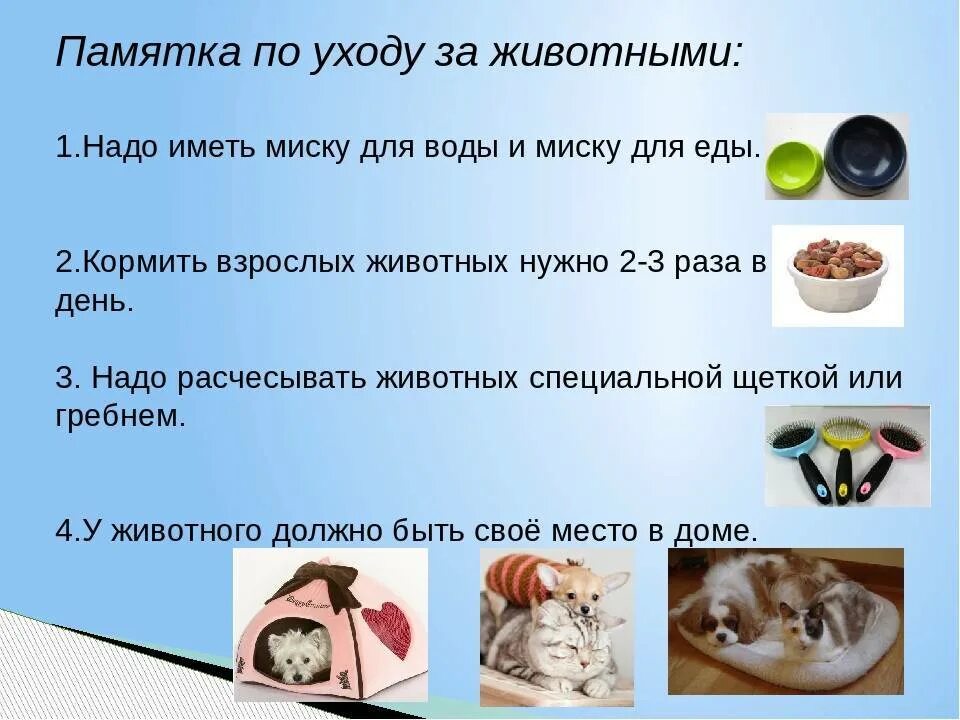 Памятка по уходу за животными:

1.Надо иметь миску для воды и миску для еды.

2.Кормить взрослых животных нужно 2-3 раза в день.

3. Надо расчесывать животных специальной щеткой или гребнем.

4.У животного должно быть своё место в доме.